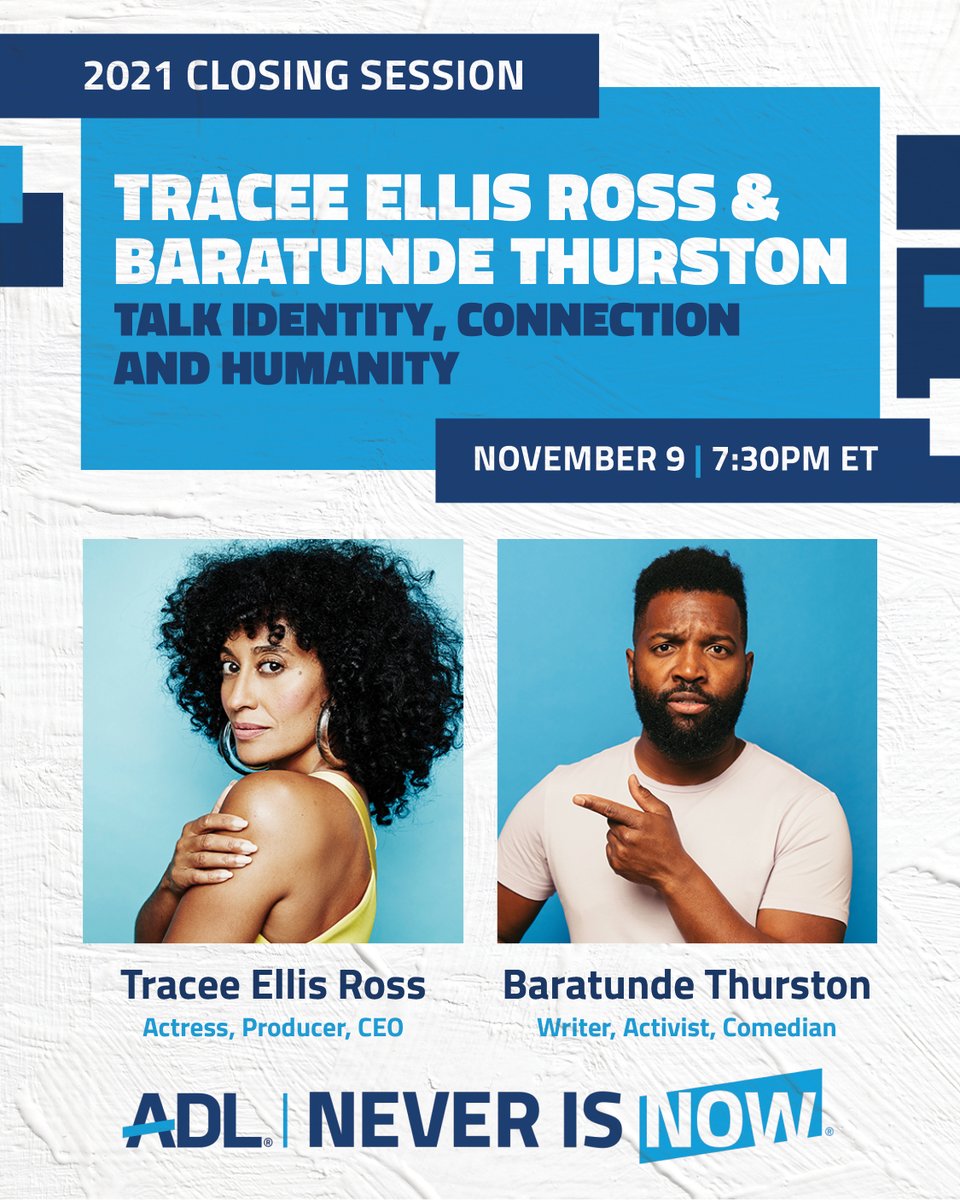 2021 CLOSING SESSION

TRACEE ELLIS ROSS & BARATUNDE THURSTON

TALK IDENTITY, CONNECTION AND HUMANITY

NOVEMBER 9 | 7:30PM ET

Tracee Ellis Ross
Actress, Producer, CEO

Baratunde Thurston
Writer, Activist, Comedian

ADL® | NEVER IS NOW®